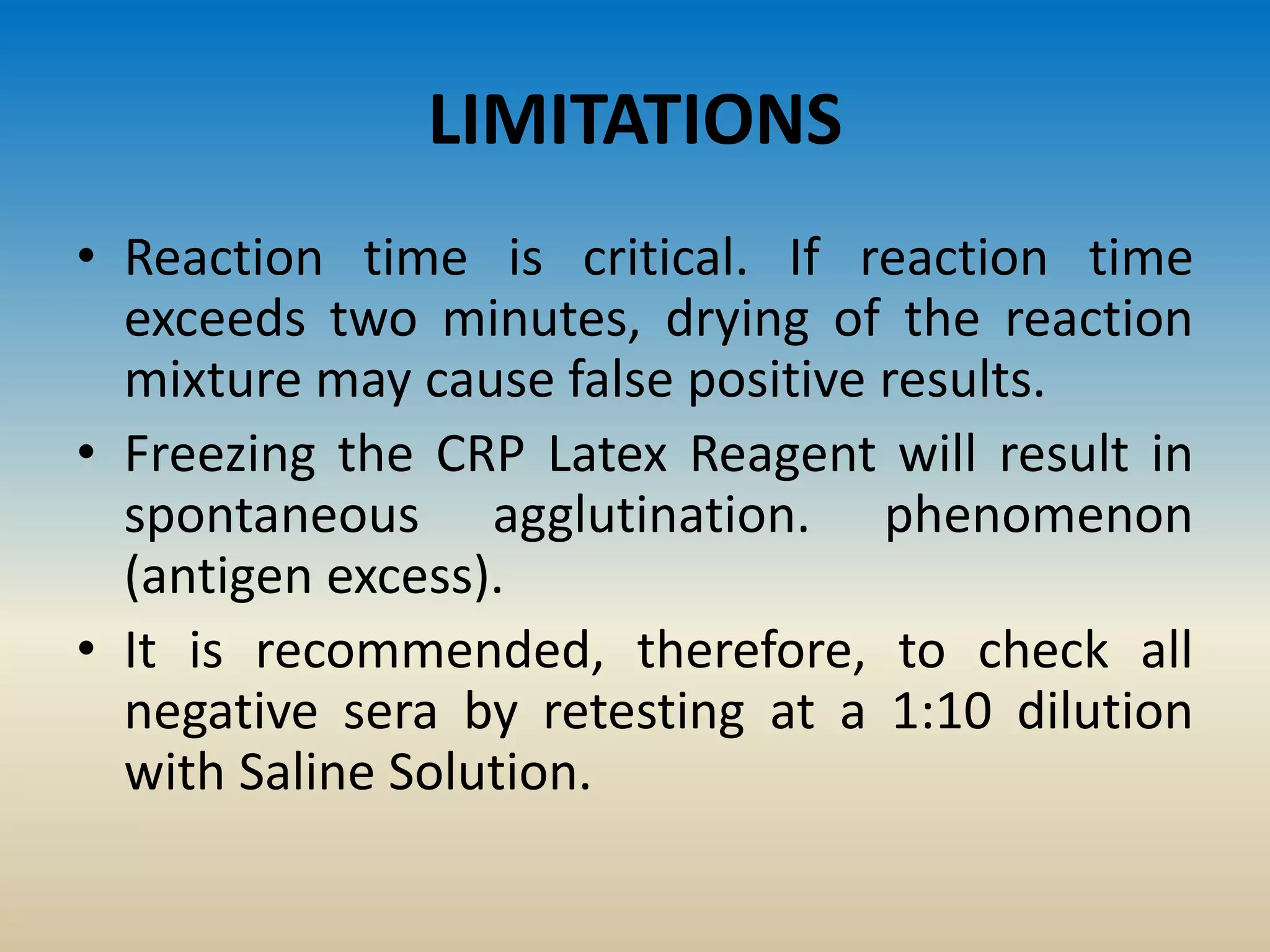 LIMITATIONS

• Reaction time is critical. If reaction time exceeds two minutes, drying of the reaction mixture may cause false positive results.

• Freezing the CRP Latex Reagent will result in spontaneous agglutination. phenomenon (antigen excess).

• It is recommended, therefore, to check all negative sera by retesting at a 1:10 dilution with Saline Solution.